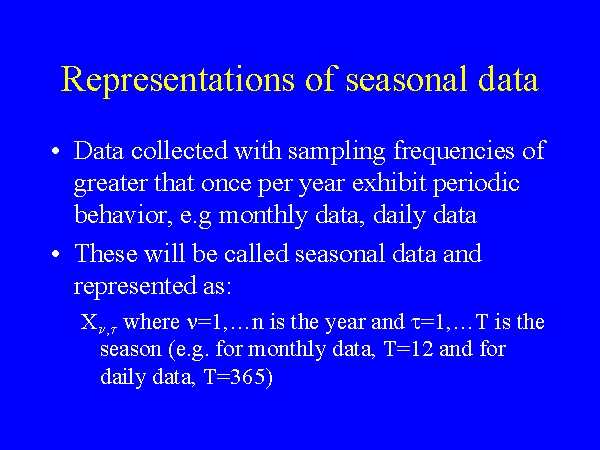 Representations of seasonal data

• Data collected with sampling frequencies of greater that once per year exhibit periodic behavior, e.g monthly data, daily data

• These will be called seasonal data and represented as:

$X_{\nu,\tau}$ where $\nu$=1,…n is the year and $\tau$=1,…T is the season (e.g. for monthly data, T=12 and for daily data, T=365)